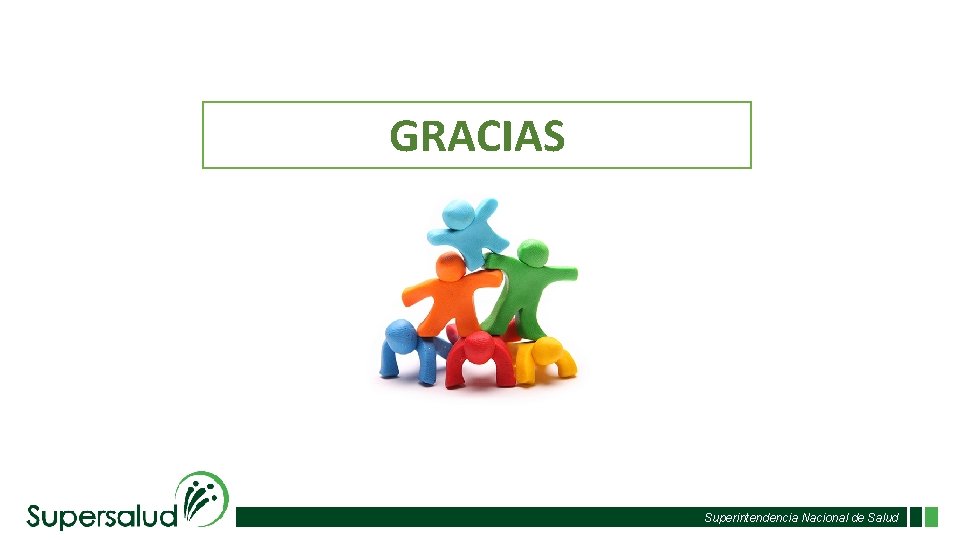 GRACIAS

Supersalud

Superintendencia Nacional de Salud